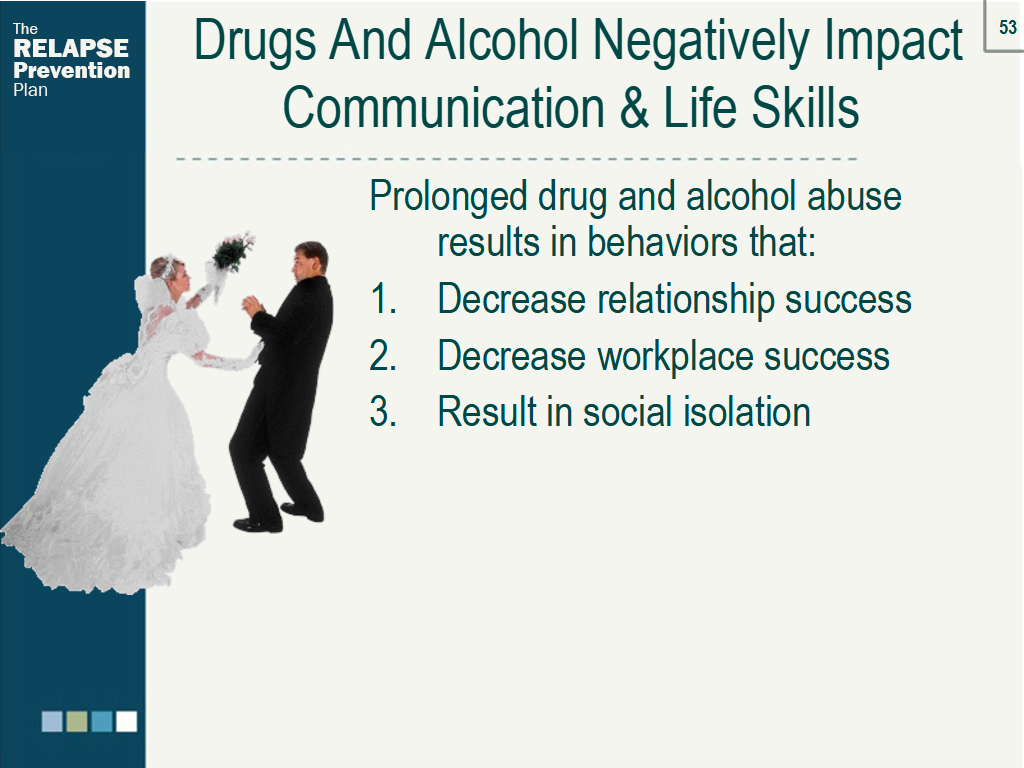 The
RELAPSE
Prevention
Plan

Drugs And Alcohol Negatively Impact Communication & Life Skills

53

Prolonged drug and alcohol abuse results in behaviors that:
1. Decrease relationship success
2. Decrease workplace success
3. Result in social isolation